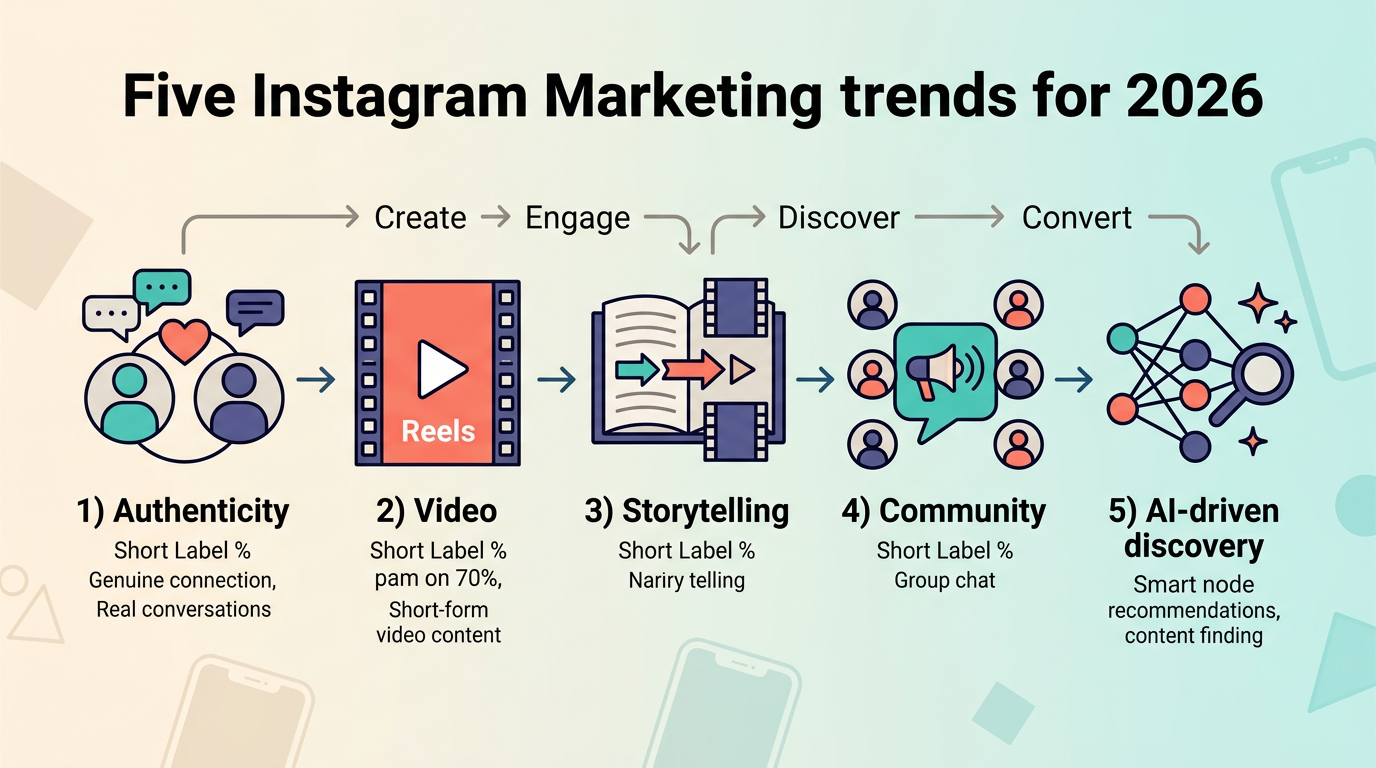 Five Instagram Marketing trends for 2026

Create → Engage → Discover → Convert

Reels

1) Authenticity
Short Label %
Genuine connection, Real conversations

2) Video
Short Label %
pam on 70%,
Short-form video content

3) Storytelling
Short Label %
Nariry telling

4) Community
Short Label %
Group chat

5) AI-driven discovery
Smart node recommendations, content finding